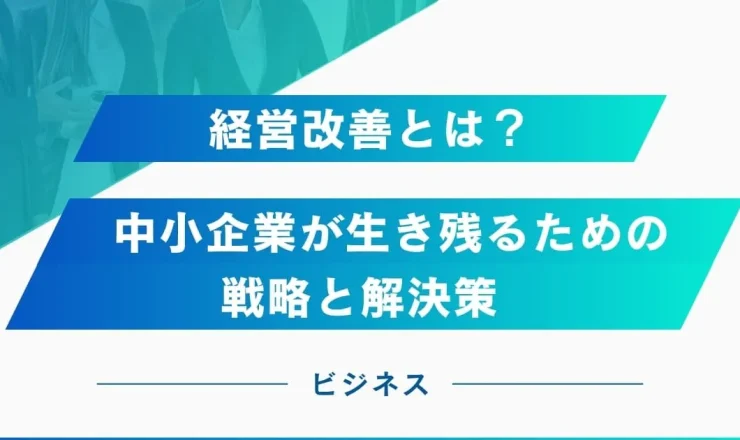 経営改善とは？

中小企業が生き残るための戦略と解決策

ビジネス